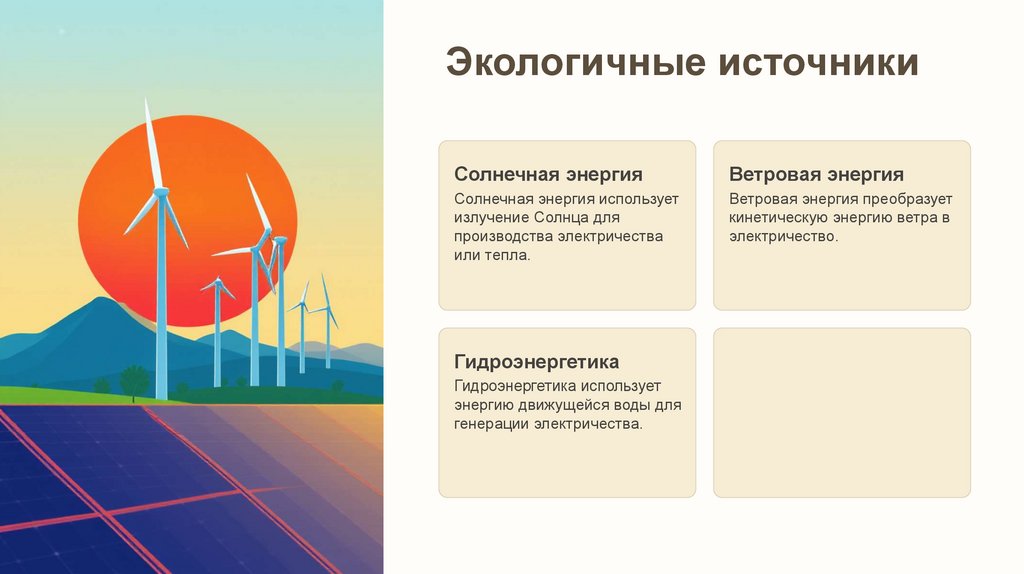 Экологичные источники

Солнечная энергия
Солнечная энергия использует излучение Солнца для производства электричества или тепла.

Ветровая энергия
Ветровая энергия преобразует кинетическую энергию ветра в электричество.

Гидроэнергетика
Гидроэнергетика использует энергию движущейся воды для генерации электричества.